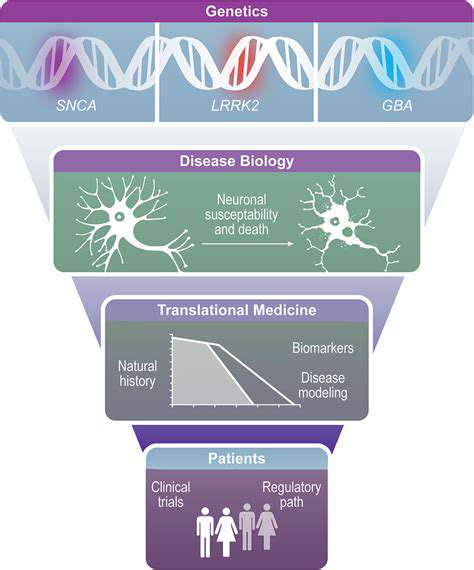 Genetics

SNCA

LRRK2

GBA

Disease Biology

Neuronal susceptability and death

Translational Medicine

Natural history

Biomarkers

Disease modeling

Patients

Clinical trials

Regulatory path